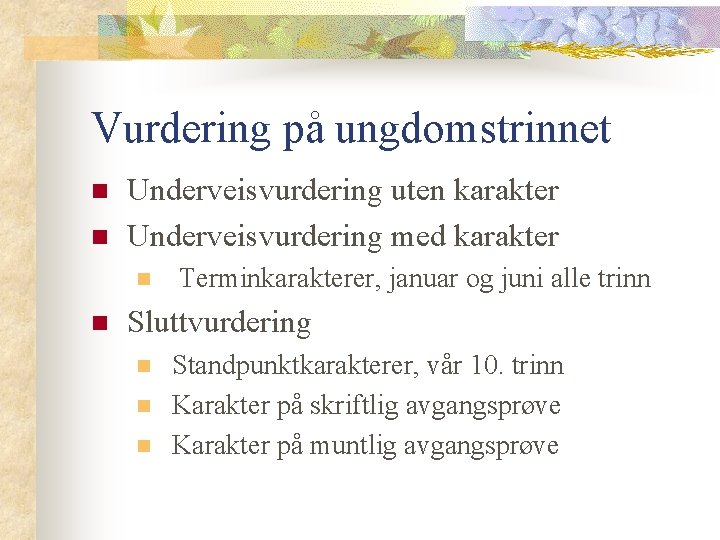 Vurdering på ungdomstrinnet

- Underveisvurdering uten karakter
- Underveisvurdering med karakter
  - Terminkarakterer, januar og juni alle trinn
- Sluttvurdering
  - Standpunktkarakterer, vår 10. trinn
  - Karakter på skriftlig avgangsprøve
  - Karakter på muntlig avgangsprøve